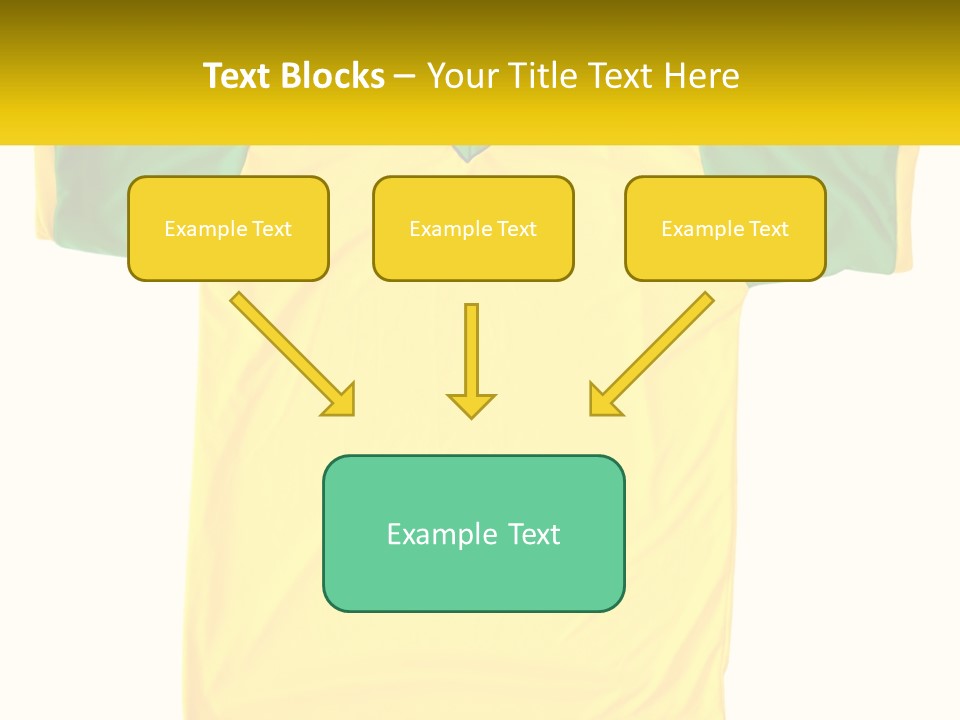 Text Blocks – Your Title Text Here

Example Text

Example Text

Example Text

Example Text